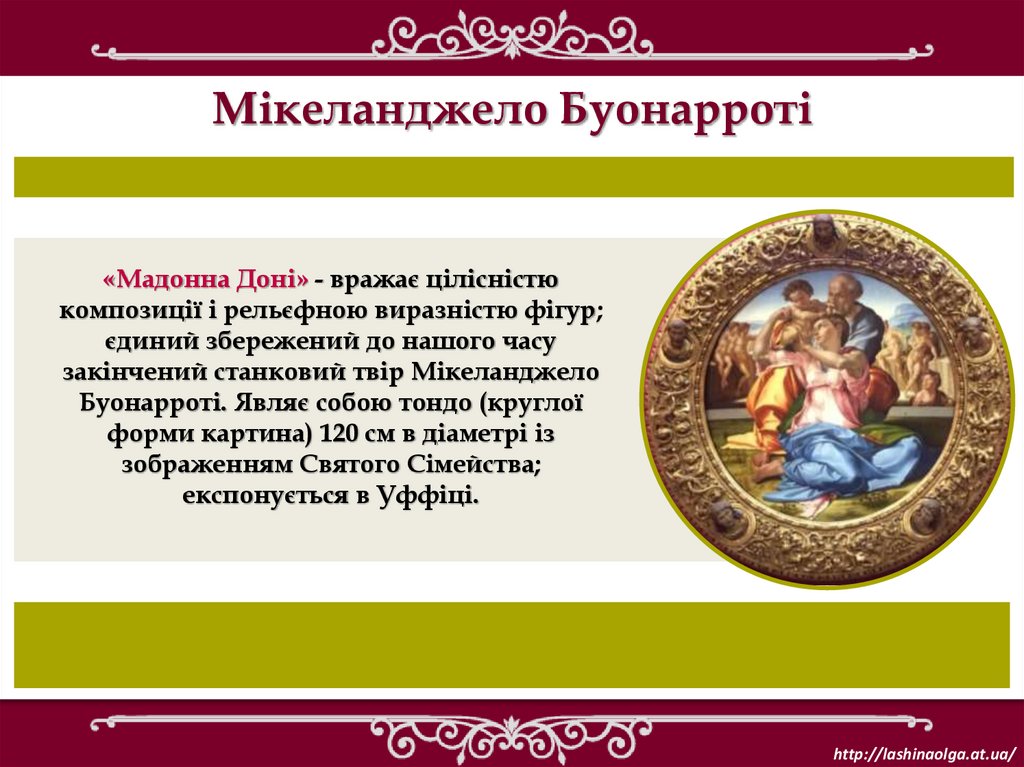 Мікеланджело Буонарроті

«Мадонна Доні» - вражає цілісністю композиції і рельєфною виразністю фігур; єдиний збережений до нашого часу закінчений станковий твір Мікеланджело Буонарроті. Являє собою тондо (круглої форми картина) 120 см в діаметрі із зображенням Святого Сімейства; експонується в Уффіці.

http://lashinaolga.at.ua/